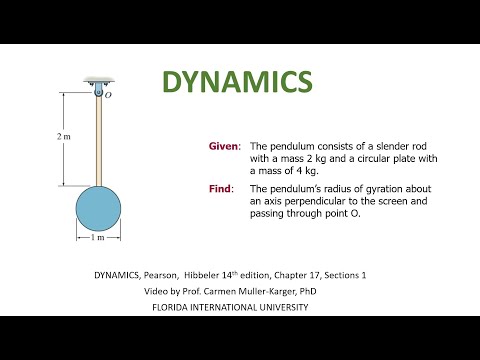 DYNAMICS

O

2 m

1 m

Given: The pendulum consists of a slender rod with a mass 2 kg and a circular plate with a mass of 4 kg.

Find: The pendulum's radius of gyration about an axis perpendicular to the screen and passing through point O.

DYNAMICS, Pearson, Hibbeler 14$^{th}$ edition, Chapter 17, Sections 1

Video by Prof. Carmen Muller-Karger, PhD

FLORIDA INTERNATIONAL UNIVERSITY